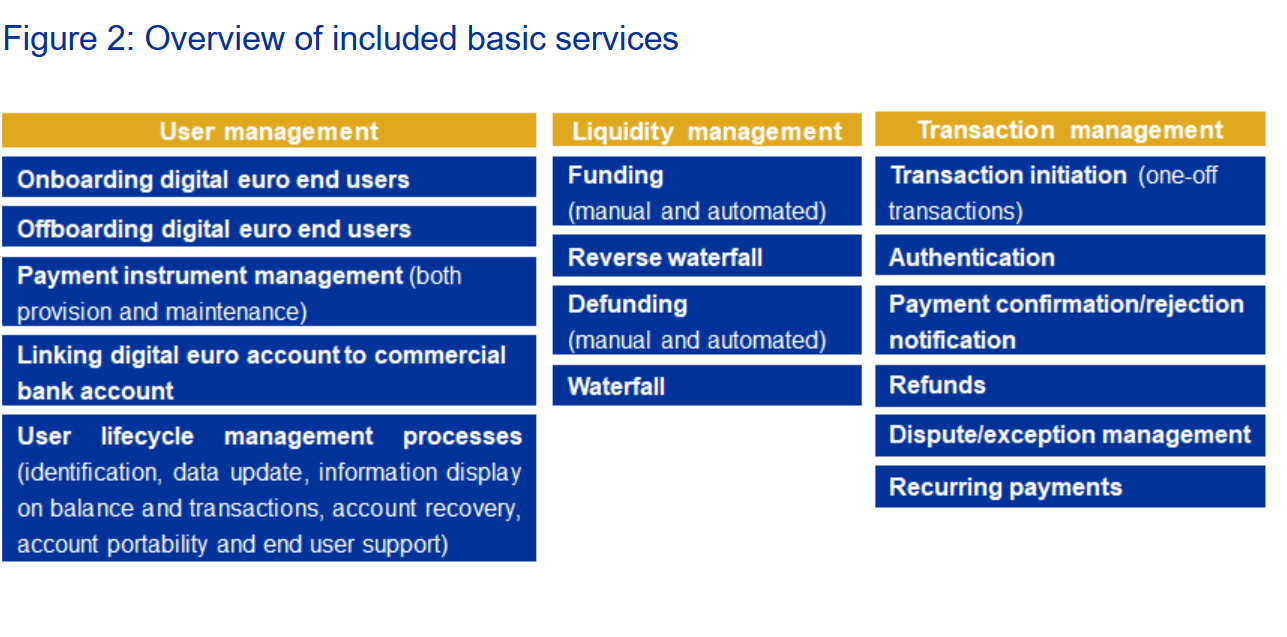 Figure 2: Overview of included basic services

User management

Onboarding digital euro end users

Offboarding digital euro end users

Payment instrument management (both provision and maintenance)

Linking digital euro account to commercial bank account

User lifecycle management processes (identification, data update, information display on balance and transactions, account recovery, account portability and end user support)

Liquidity management

Funding (manual and automated)

Reverse waterfall

Defunding (manual and automated)

Waterfall

Transaction management

Transaction initiation (one-off transactions)

Authentication

Payment confirmation/rejection notification

Refunds

Dispute/exception management

Recurring payments